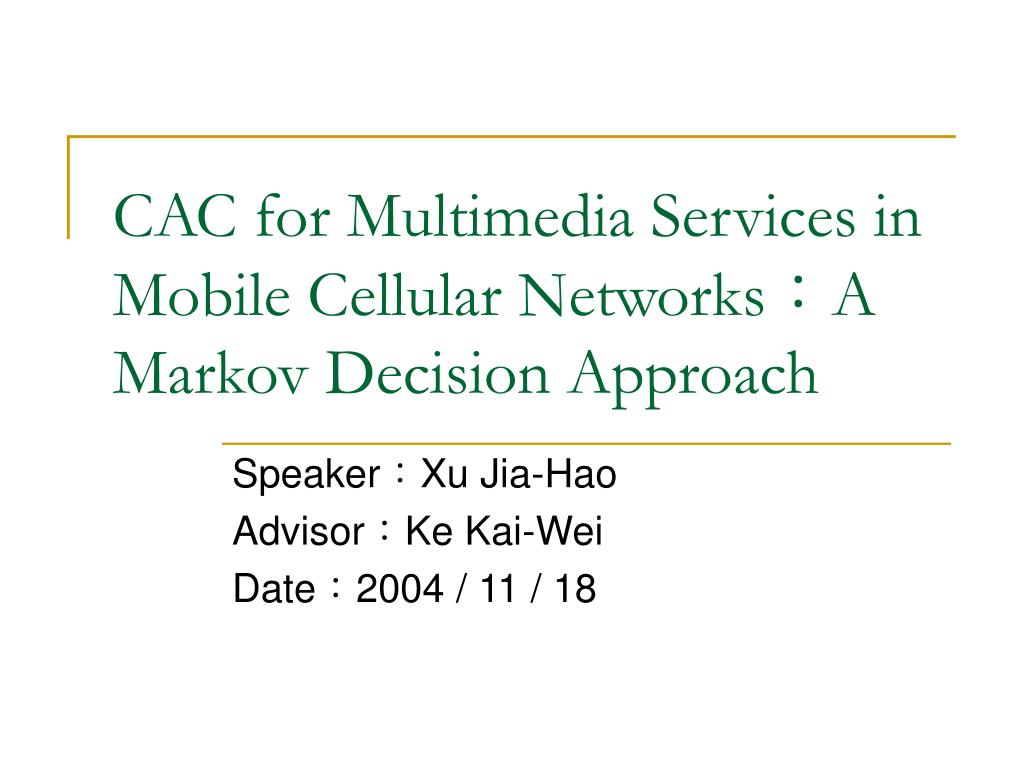 CAC for Multimedia Services in Mobile Cellular Networks：A Markov Decision Approach

Speaker：Xu Jia-Hao
Advisor：Ke Kai-Wei
Date：2004 / 11 / 18